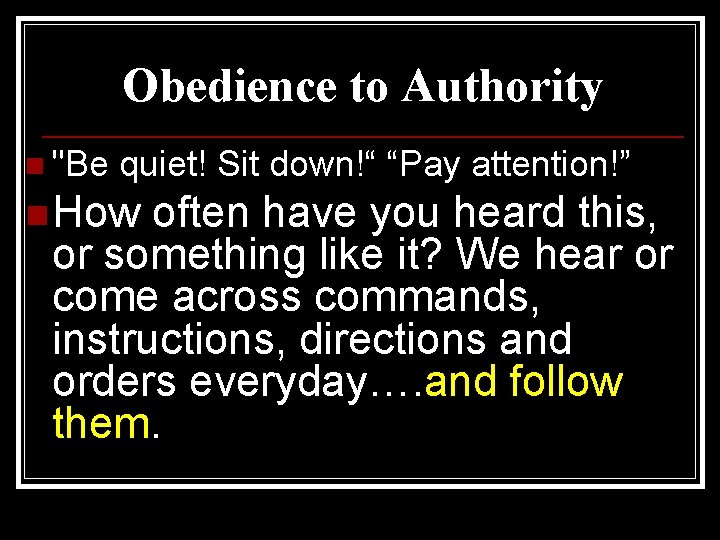 Obedience to Authority

"Be quiet! Sit down!“ “Pay attention!”

How often have you heard this, or something like it? We hear or come across commands, instructions, directions and orders everyday….and follow them.